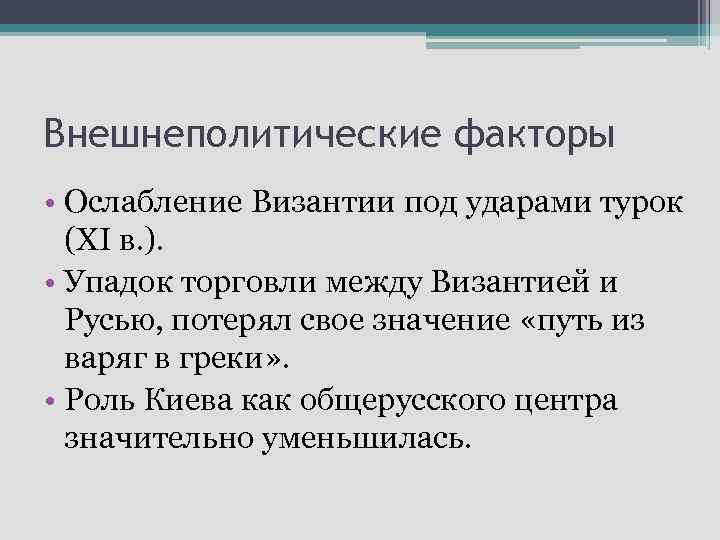 Внешнеполитические факторы

• Ослабление Византии под ударами турок (XI в.).
• Упадок торговли между Византией и Русью, потерял свое значение «путь из варяг в греки».
• Роль Киева как общерусского центра значительно уменьшилась.